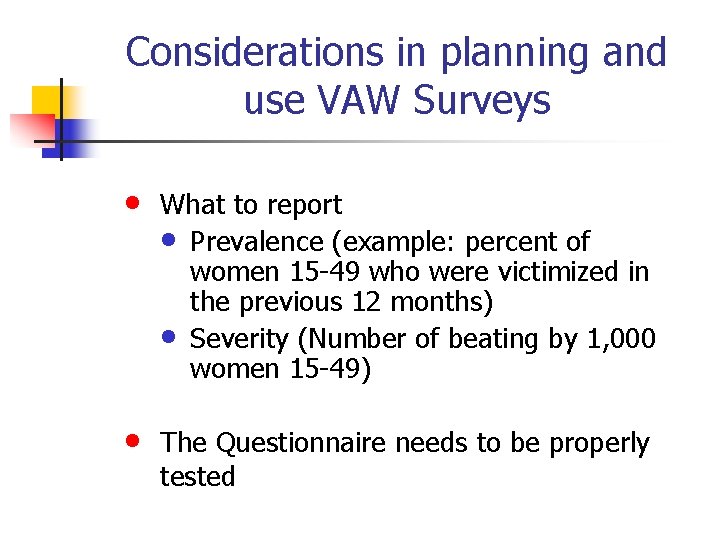 Considerations in planning and use VAW Surveys

- What to report
  - Prevalence (example: percent of women 15-49 who were victimized in the previous 12 months)
  - Severity (Number of beating by 1,000 women 15-49)

- The Questionnaire needs to be properly tested